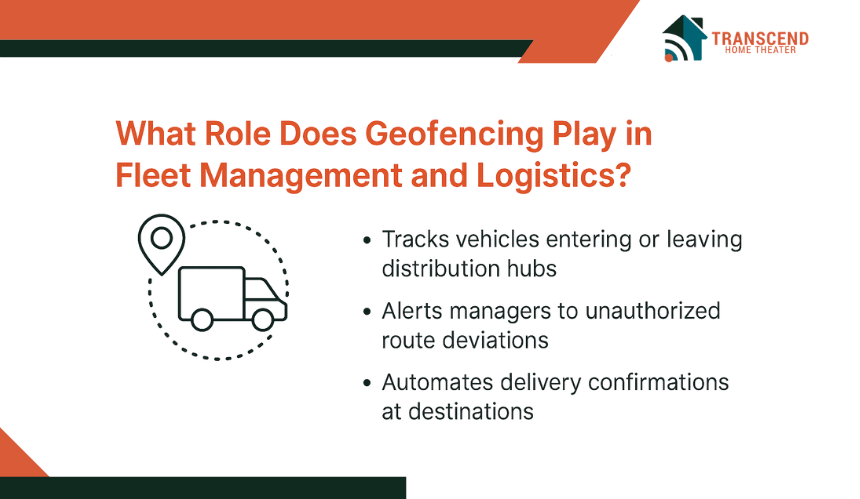 TRANSCEND
HOME THEATER

What Role Does Geofencing Play in Fleet Management and Logistics?

• Tracks vehicles entering or leaving distribution hubs
• Alerts managers to unauthorized route deviations
• Automates delivery confirmations at destinations